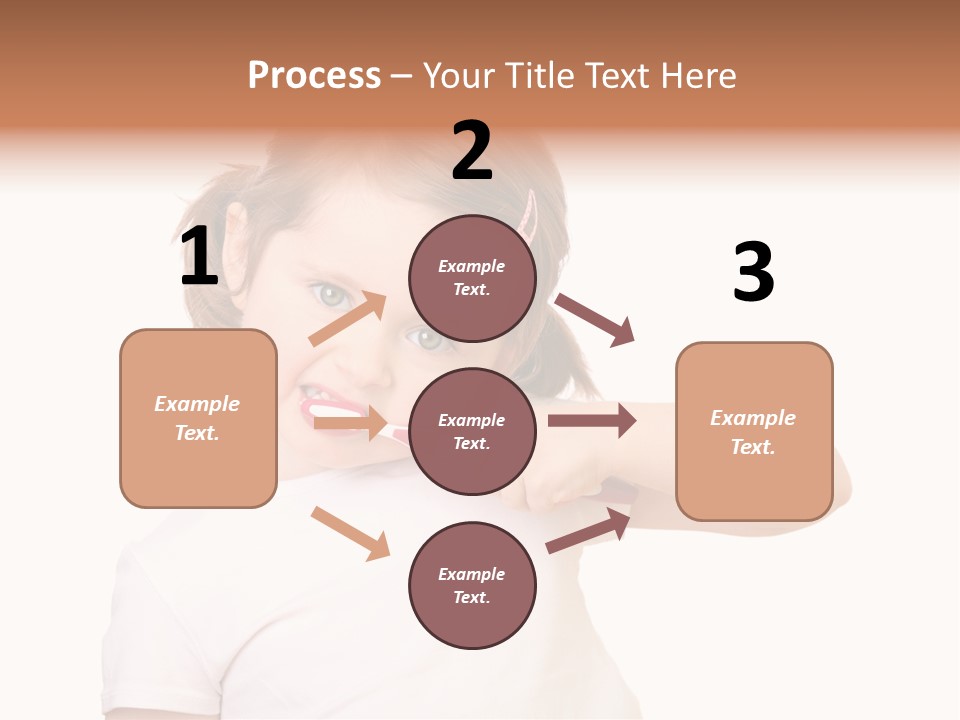 Process – Your Title Text Here

1

Example Text.

2

Example Text.

Example Text.

Example Text.

3

Example Text.